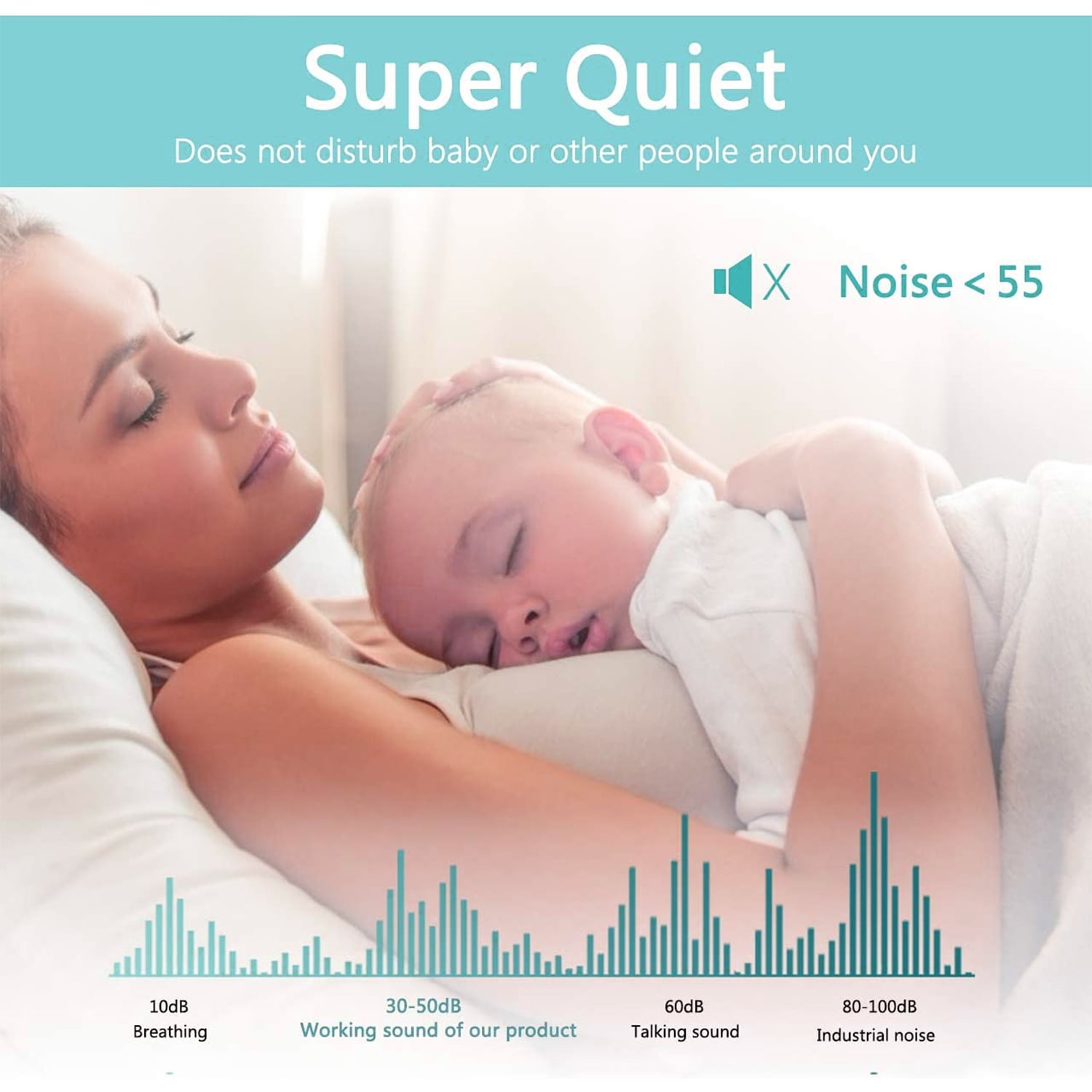 Super Quiet
Does not disturb baby or other people around you

X Noise < 55

10dB
Breathing

30-50dB
Working sound of our product

60dB
Talking sound

80-100dB
Industrial noise